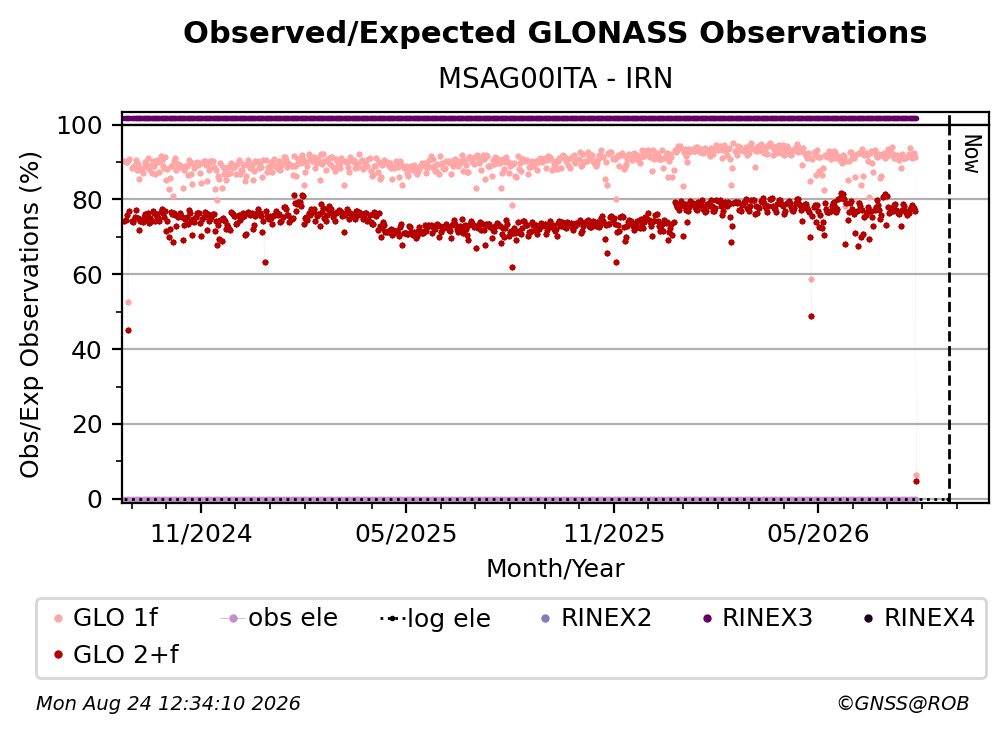 Observed/Expected GLONASS Observations
MSAG00ITA - IRN

Obs/Exp Observations (%)

100
80
60
40
20
0

Now

11/2024
05/2025
11/2025
05/2026

Month/Year

GLO 1f
obs ele
log ele
RINEX2
RINEX3
RINEX4
GLO 2+f

Mon Aug 24 12:34:10 2026
©GNSS@ROB